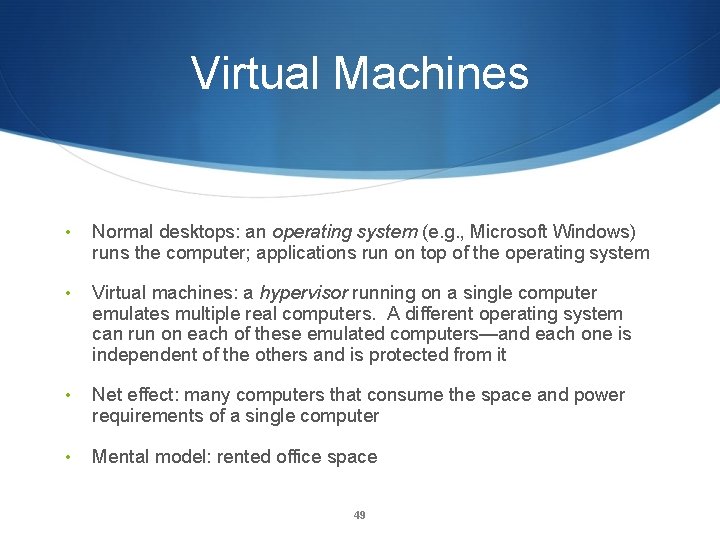 Virtual Machines

• Normal desktops: an operating system (e.g., Microsoft Windows) runs the computer; applications run on top of the operating system

• Virtual machines: a hypervisor running on a single computer emulates multiple real computers. A different operating system can run on each of these emulated computers—and each one is independent of the others and is protected from it

• Net effect: many computers that consume the space and power requirements of a single computer

• Mental model: rented office space

49